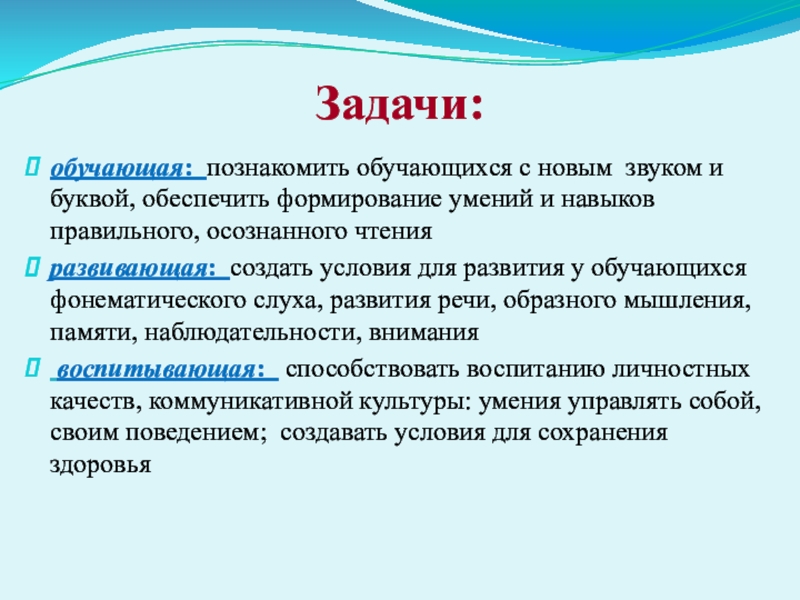 Задачи:

обучающая: познакомить обучающихся с новым звуком и буквой, обеспечить формирование умений и навыков правильного, осознанного чтения

развивающая: создать условия для развития у обучающихся фонематического слуха, развития речи, образного мышления, памяти, наблюдательности, внимания

воспитывающая: способствовать воспитанию личностных качеств, коммуникативной культуры: умения управлять собой, своим поведением; создавать условия для сохранения здоровья